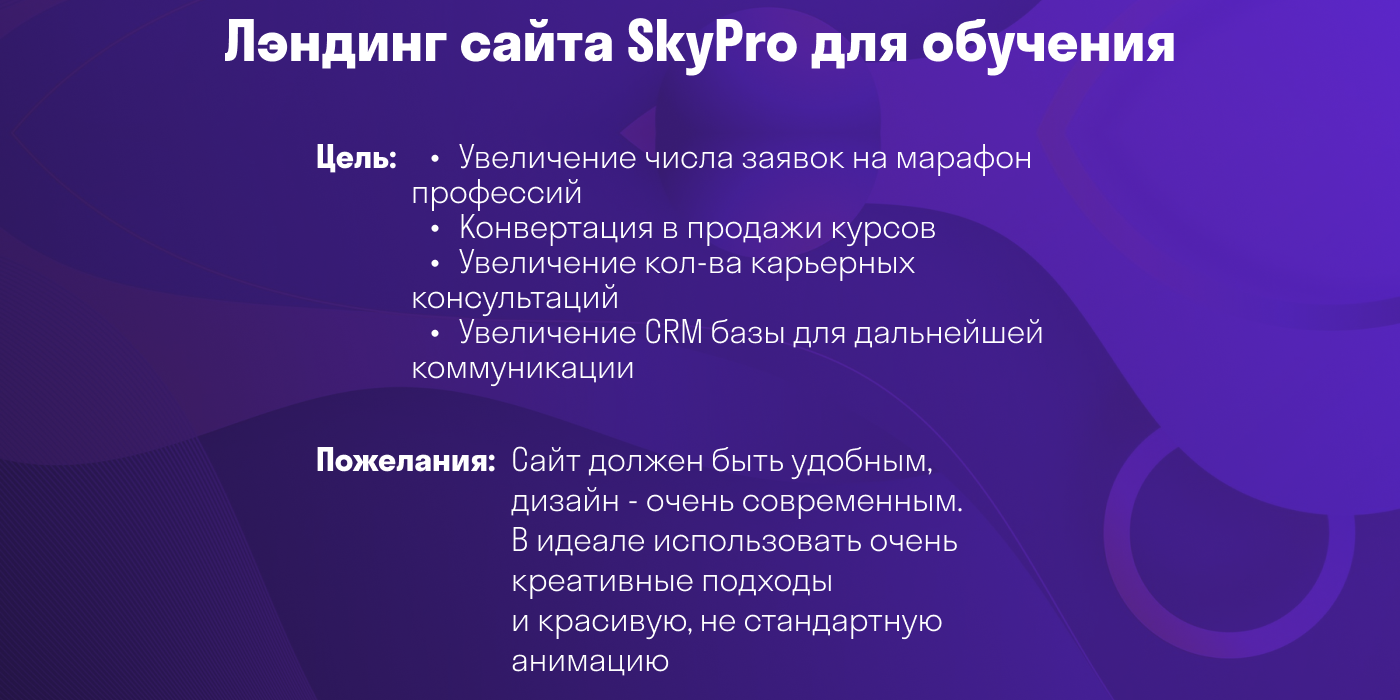 Лэндинг сайта SkyPro для обучения

Цель:
• Увеличение числа заявок на марафон профессий
• Конвертация в продажи курсов
• Увеличение кол-ва карьерных консультаций
• Увеличение CRM базы для дальнейшей коммуникации

Пожелания: Сайт должен быть удобным, дизайн - очень современным. В идеале использовать очень креативные подходы и красивую, не стандартную анимацию